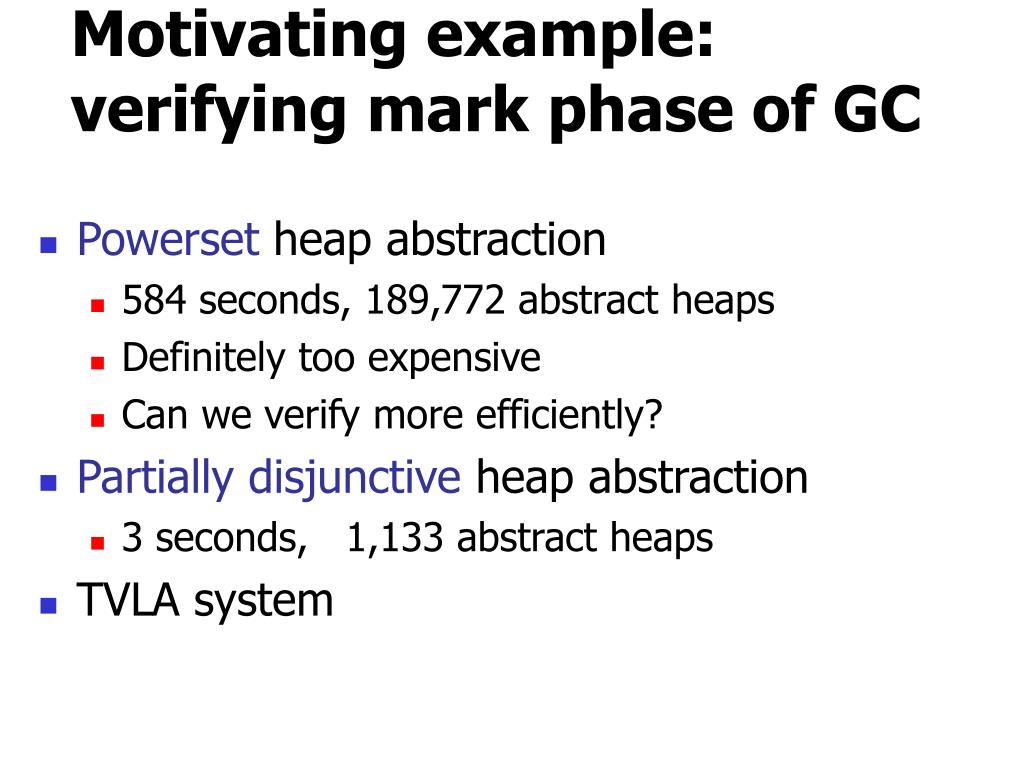 Motivating example: verifying mark phase of GC

Powerset heap abstraction
584 seconds, 189,772 abstract heaps
Definitely too expensive
Can we verify more efficiently?
Partially disjunctive heap abstraction
3 seconds, 1,133 abstract heaps
TVLA system